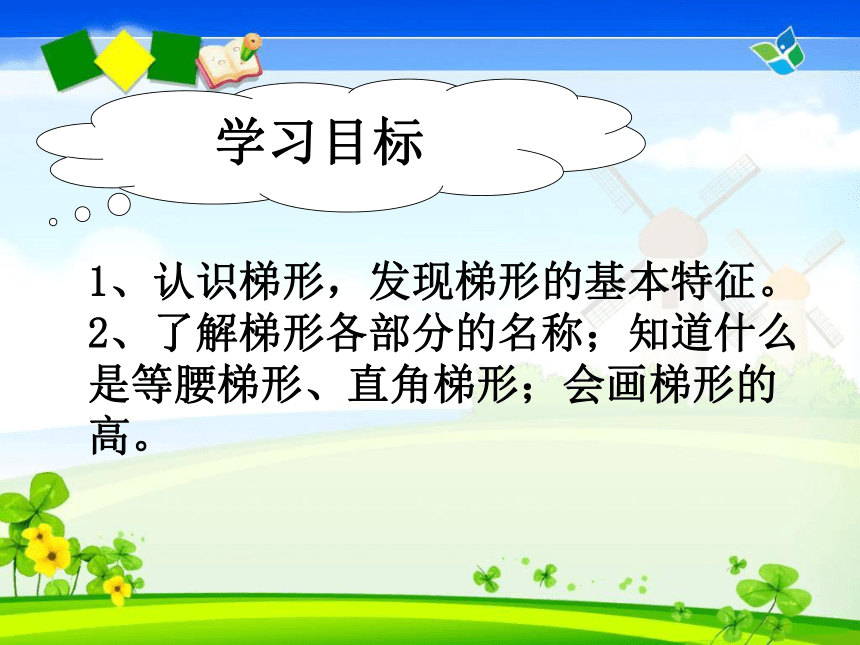 学习目标

1、认识梯形，发现梯形的基本特征。
2、了解梯形各部分的名称；知道什么是等腰梯形、直角梯形；会画梯形的高。